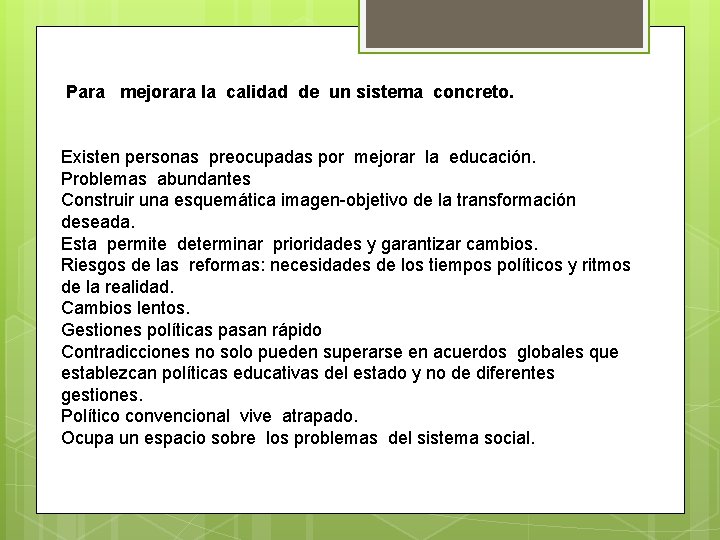 Para mejorara la calidad de un sistema concreto.

Existen personas preocupadas por mejorar la educación.
Problemas abundantes
Construir una esquemática imagen-objetivo de la transformación deseada.
Esta permite determinar prioridades y garantizar cambios.
Riesgos de las reformas: necesidades de los tiempos políticos y ritmos de la realidad.
Cambios lentos.
Gestiones políticas pasan rápido
Contradicciones no solo pueden superarse en acuerdos globales que establezcan políticas educativas del estado y no de diferentes gestiones.
Político convencional vive atrapado.
Ocupa un espacio sobre los problemas del sistema social.